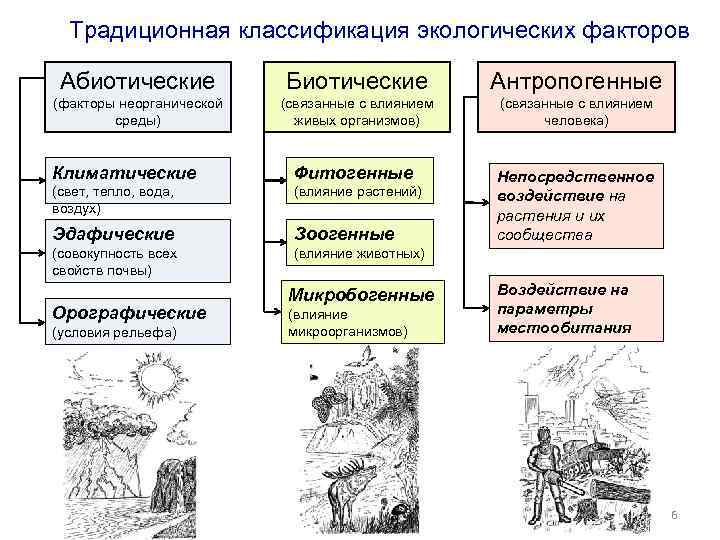 Традиционная классификация экологических факторов

Абиотические
(факторы неорганической среды)

Климатические
(свет, тепло, вода, воздух)

Эдафические
(совокупность всех свойств почвы)

Орографические
(условия рельефа)

Биотические
(связанные с влиянием живых организмов)

Фитогенные
(влияние растений)

Зоогенные
(влияние животных)

Микробогенные
(влияние микроорганизмов)

Антропогенные
(связанные с влиянием человека)

Непосредственное воздействие на растения и их сообщества

Воздействие на параметры местообитания

6